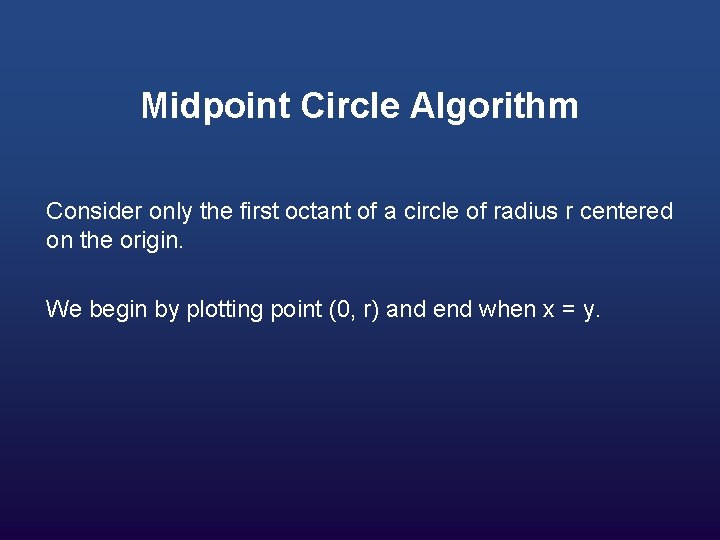 Midpoint Circle Algorithm

Consider only the first octant of a circle of radius r centered on the origin.

We begin by plotting point (0, r) and end when x = y.